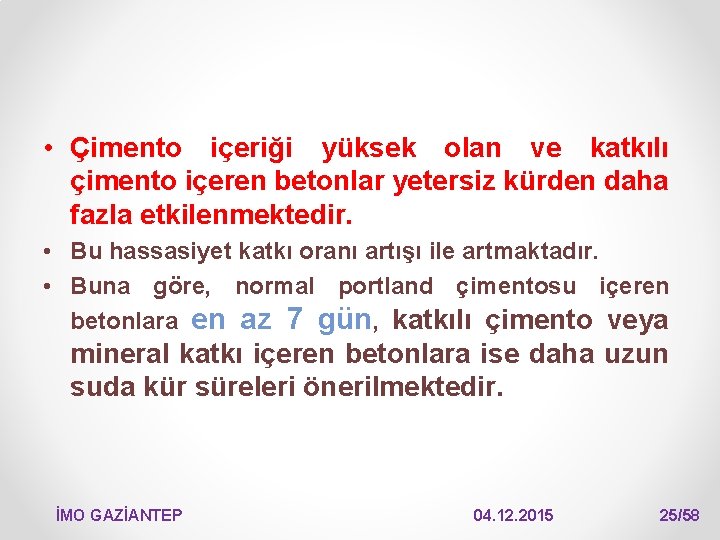 • Çimento içeriği yüksek olan ve katkılı çimento içeren betonlar yetersiz kürden daha fazla etkilenmektedir.

• Bu hassasiyet katkı oranı artışı ile artmaktadır.

• Buna göre, normal portland çimentosu içeren betonlara en az 7 gün, katkılı çimento veya mineral katkı içeren betonlara ise daha uzun suda kür süreleri önerilmektedir.

İMO GAZİANTEP 04.12.2015 25/58